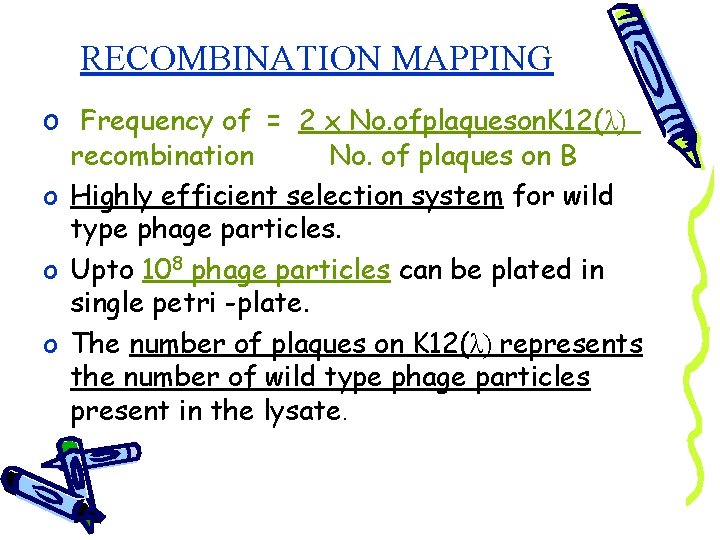 RECOMBINATION MAPPING

o Frequency of = 2 x No.ofplaquesonK12(λ)
recombination No. of plaques on B

o Highly efficient selection system for wild type phage particles.

o Upto $10^8$ phage particles can be plated in single petri -plate.

o The number of plaques on K12(λ) represents the number of wild type phage particles present in the lysate.